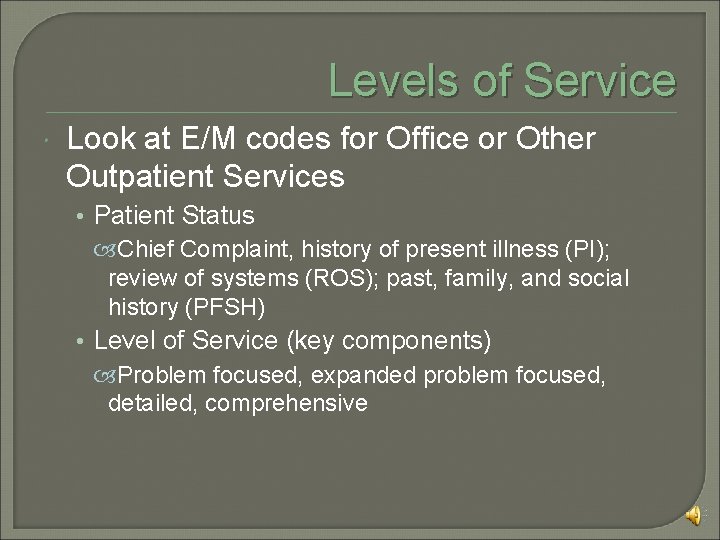 Levels of Service

Look at E/M codes for Office or Other Outpatient Services

• Patient Status

Chief Complaint, history of present illness (PI); review of systems (ROS); past, family, and social history (PFSH)

• Level of Service (key components)

Problem focused, expanded problem focused, detailed, comprehensive